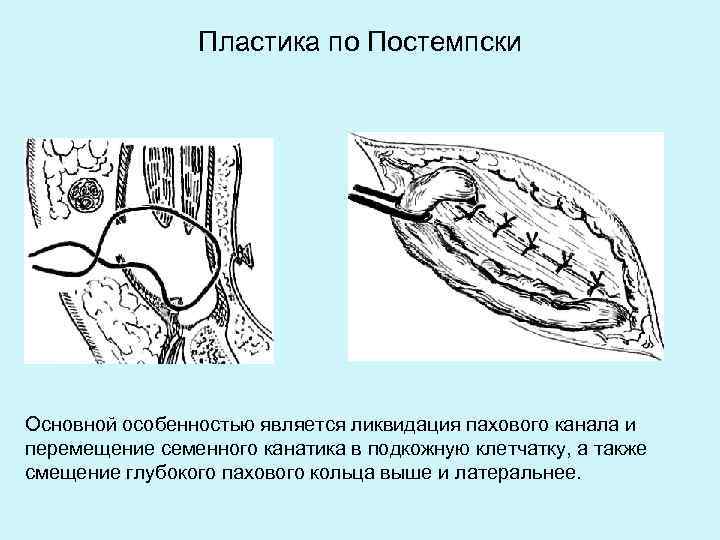 Пластика по Постемпски

Основной особенностью является ликвидация пахового канала и перемещение семенного канатика в подкожную клетчатку, а также смещение глубокого пахового кольца выше и латеральнее.